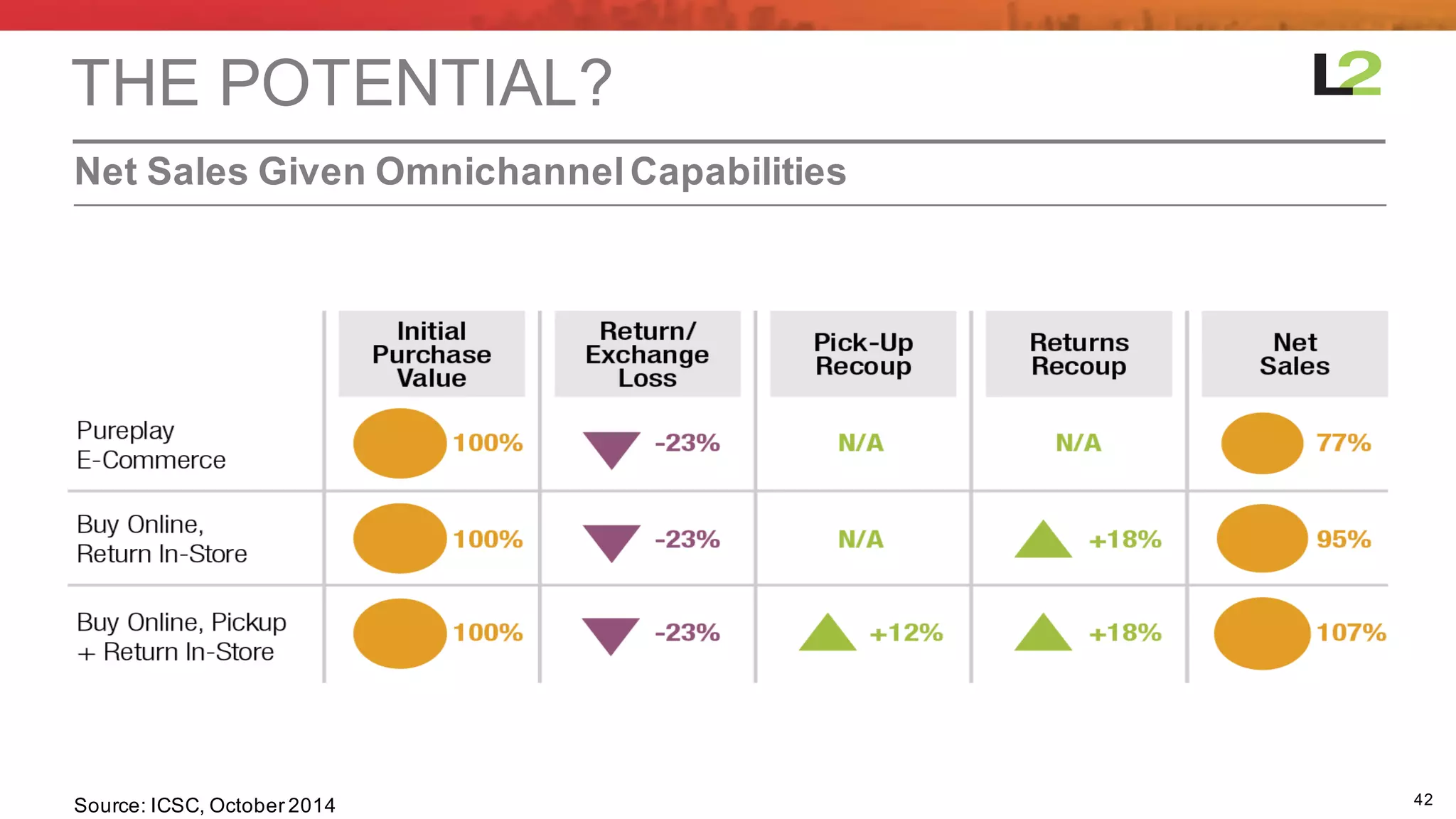 THE POTENTIAL?

L2

Net Sales Given Omnichannel Capabilities

| | Initial Purchase Value | Return/ Exchange Loss | Pick-Up Recoup | Returns Recoup | Net Sales |
|---|---|---|---|---|---|
| Pureplay E-Commerce | 100% | -23% | N/A | N/A | 77% |
| Buy Online, Return In-Store | 100% | -23% | N/A | +18% | 95% |
| Buy Online, Pickup + Return In-Store | 100% | -23% | +12% | +18% | 107% |

Source: ICSC, October 2014

42